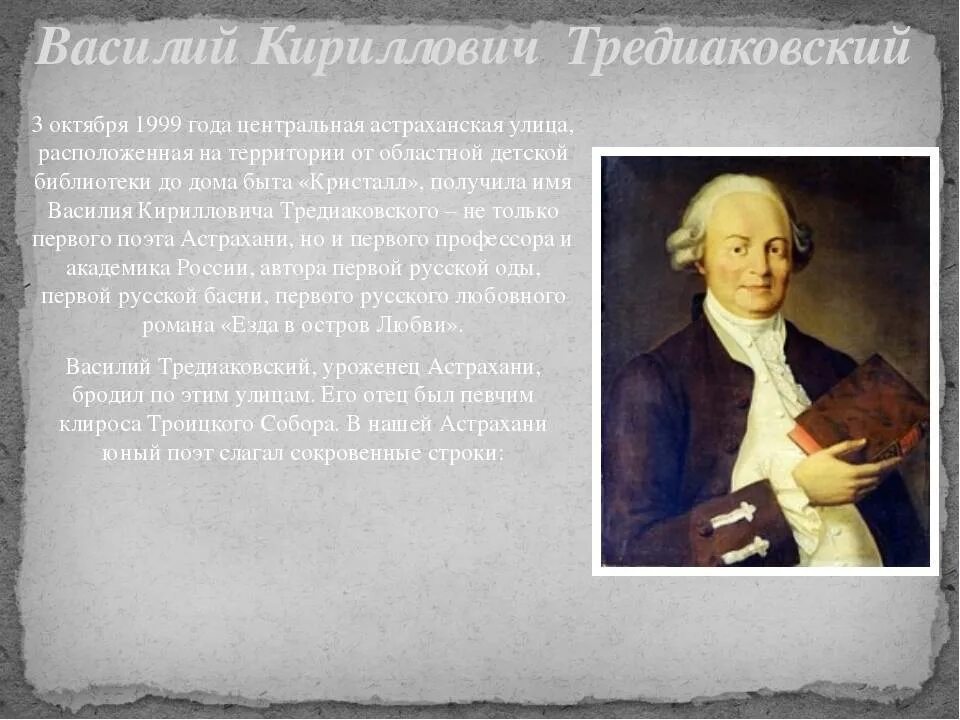 Василий Кириллович Тредиаковский

3 октября 1999 года центральная астраханская улица, расположенная на территории от областной детской библиотеки до дома быта «Кристалл», получила имя Василия Кирилловича Тредиаковского – не только первого поэта Астрахани, но и первого профессора и академика России, автора первой русской оды, первой русской басни, первого русского любовного романа «Езда в остров Любви».

Василий Тредиаковский, уроженец Астрахани, бродил по этим улицам. Его отец был певчим клироса Троицкого Собора. В нашей Астрахани юный поэт слагал сокровенные строки: